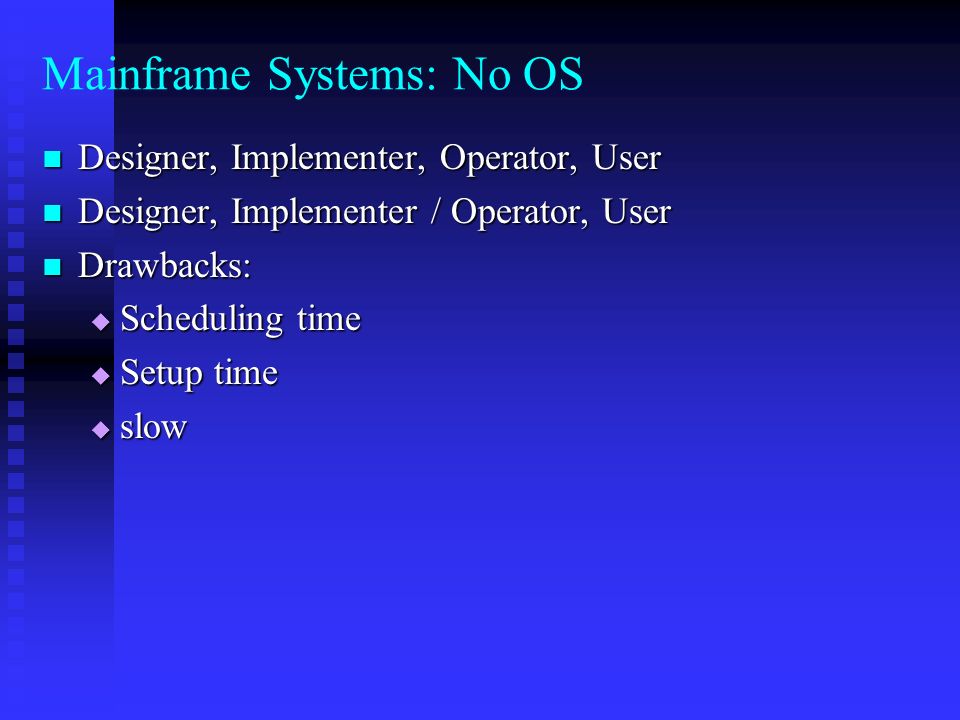 Mainframe Systems: No OS

- Designer, Implementer, Operator, User
- Designer, Implementer / Operator, User
- Drawbacks:
  - Scheduling time
  - Setup time
  - slow